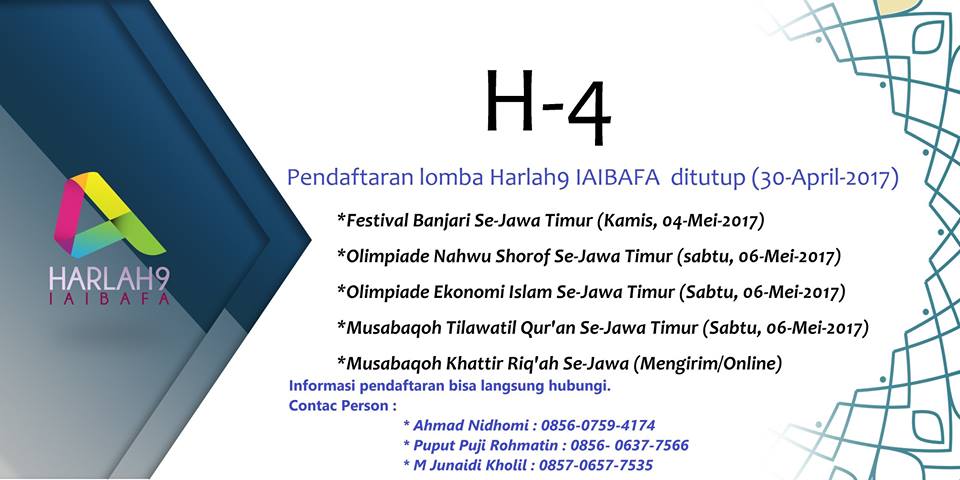 HARLAH9
IAIBAFA

H-4

Pendaftaran lomba Harlah9 IAIBAFA ditutup (30-April-2017)

*Festival Banjari Se-Jawa Timur (Kamis, 04-Mei-2017)

*Olimpiade Nahwu Shorof Se-Jawa Timur (sabtu, 06-Mei-2017)

*Olimpiade Ekonomi Islam Se-Jawa Timur (Sabtu, 06-Mei-2017)

*Musabaqoh Tilawatil Qur'an Se-Jawa Timur (Sabtu, 06-Mei-2017)

*Musabaqoh Khattir Riq'ah Se-Jawa (Mengirim/Online)

Informasi pendaftaran bisa langsung hubungi.
Contac Person :
* Ahmad Nidhomi : 0856-0759-4174
* Puput Puji Rohmatin : 0856- 0637-7566
* M Junaidi Kholil : 0857-0657-7535